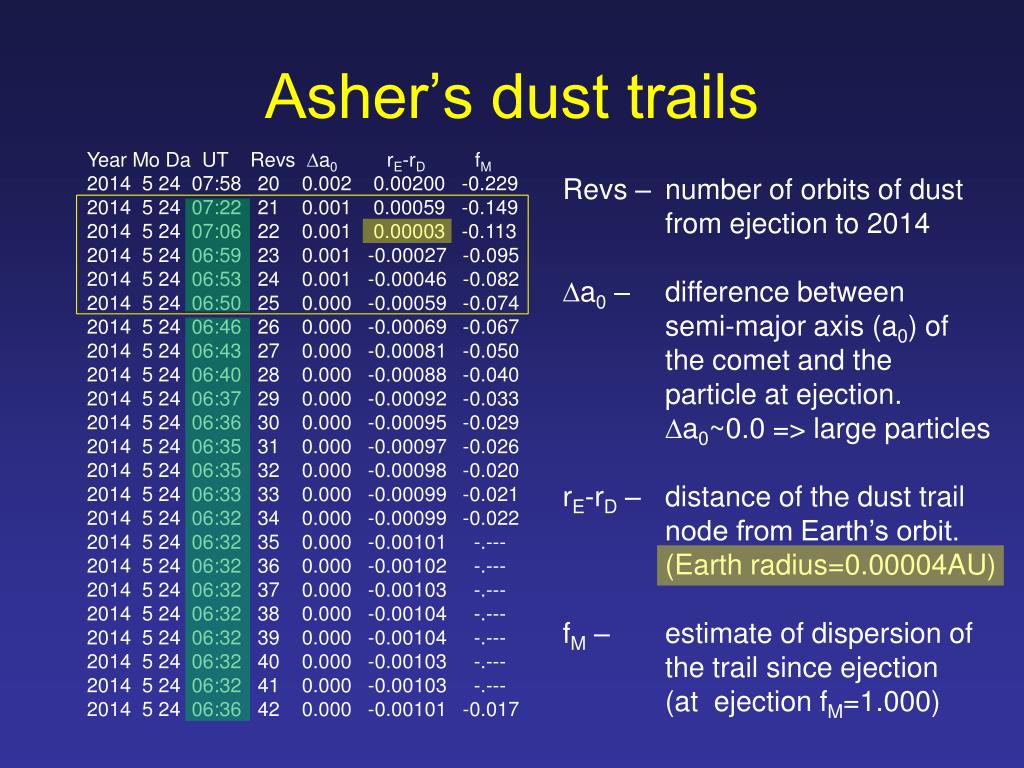 Asher's dust trails

| Year | Mo | Da | UT | Revs | $\Delta a_0$ | $r_E$-$r_D$ | $f_M$ |
|---|---|---|---|---|---|---|---|
| 2014 | 5 | 24 | 07:58 | 20 | 0.002 | 0.00200 | -0.229 |
| 2014 | 5 | 24 | 07:22 | 21 | 0.001 | 0.00059 | -0.149 |
| 2014 | 5 | 24 | 07:06 | 22 | 0.001 | 0.00003 | -0.113 |
| 2014 | 5 | 24 | 06:59 | 23 | 0.001 | -0.00027 | -0.095 |
| 2014 | 5 | 24 | 06:53 | 24 | 0.001 | -0.00046 | -0.082 |
| 2014 | 5 | 24 | 06:50 | 25 | 0.000 | -0.00059 | -0.074 |
| 2014 | 5 | 24 | 06:46 | 26 | 0.000 | -0.00069 | -0.067 |
| 2014 | 5 | 24 | 06:43 | 27 | 0.000 | -0.00081 | -0.050 |
| 2014 | 5 | 24 | 06:40 | 28 | 0.000 | -0.00088 | -0.040 |
| 2014 | 5 | 24 | 06:37 | 29 | 0.000 | -0.00092 | -0.033 |
| 2014 | 5 | 24 | 06:36 | 30 | 0.000 | -0.00095 | -0.029 |
| 2014 | 5 | 24 | 06:35 | 31 | 0.000 | -0.00097 | -0.026 |
| 2014 | 5 | 24 | 06:35 | 32 | 0.000 | -0.00098 | -0.020 |
| 2014 | 5 | 24 | 06:33 | 33 | 0.000 | -0.00099 | -0.021 |
| 2014 | 5 | 24 | 06:32 | 34 | 0.000 | -0.00099 | -0.022 |
| 2014 | 5 | 24 | 06:32 | 35 | 0.000 | -0.00101 | -.--- |
| 2014 | 5 | 24 | 06:32 | 36 | 0.000 | -0.00102 | -.--- |
| 2014 | 5 | 24 | 06:32 | 37 | 0.000 | -0.00103 | -.--- |
| 2014 | 5 | 24 | 06:32 | 38 | 0.000 | -0.00104 | -.--- |
| 2014 | 5 | 24 | 06:32 | 39 | 0.000 | -0.00104 | -.--- |
| 2014 | 5 | 24 | 06:32 | 40 | 0.000 | -0.00103 | -.--- |
| 2014 | 5 | 24 | 06:32 | 41 | 0.000 | -0.00103 | -.--- |
| 2014 | 5 | 24 | 06:36 | 42 | 0.000 | -0.00101 | -0.017 |

Revs – number of orbits of dust from ejection to 2014

$\Delta a_0$ – difference between semi-major axis ($a_0$) of the comet and the particle at ejection. $\Delta a_0$~0.0 => large particles

$r_E$-$r_D$ – distance of the dust trail node from Earth's orbit. (Earth radius=0.00004AU)

$f_M$ – estimate of dispersion of the trail since ejection (at ejection $f_M$=1.000)